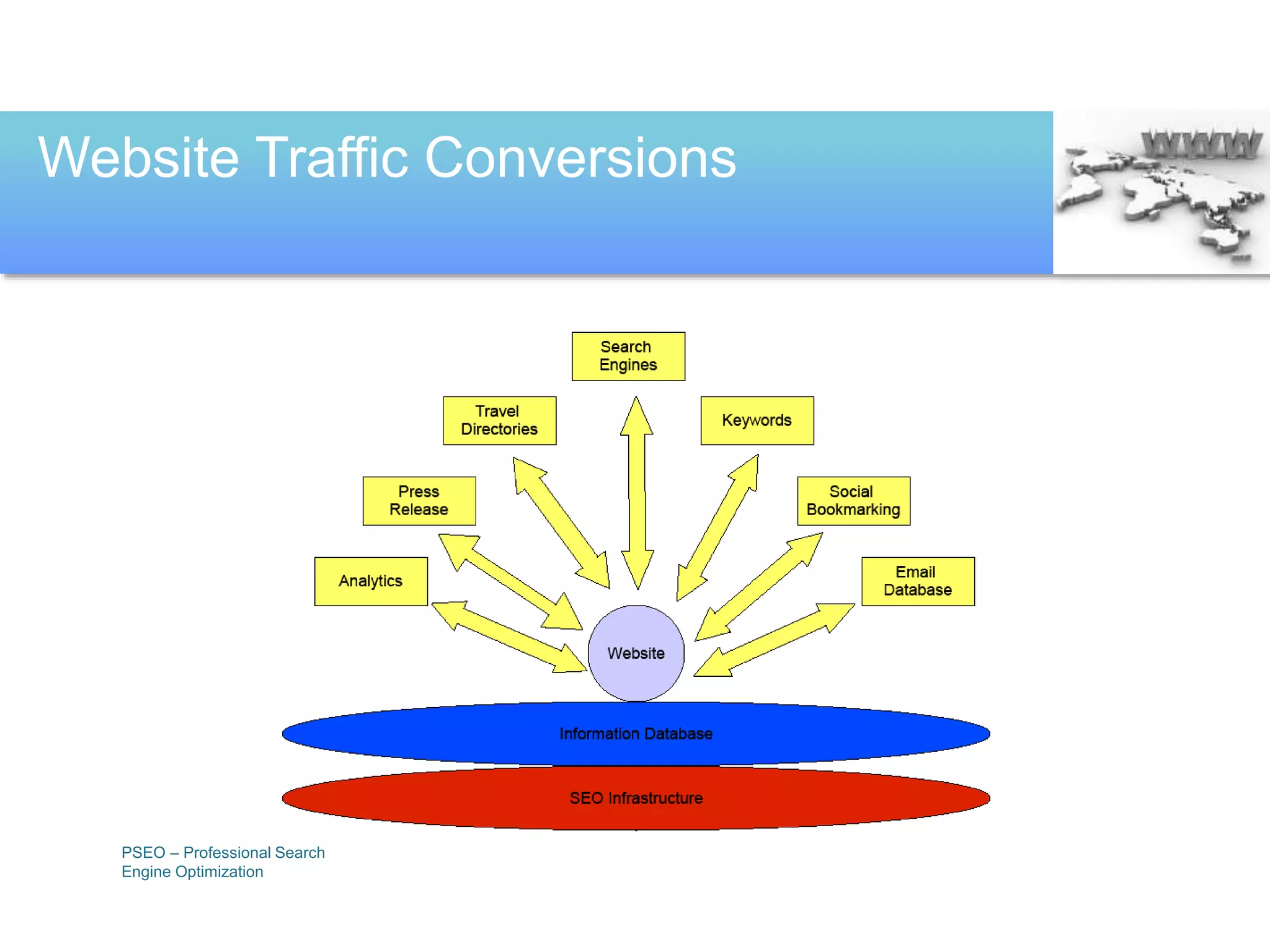 Website Traffic Conversions

WWW

Search Engines

Travel Directories

Keywords

Press Release

Social Bookmarking

Analytics

Email Database

Website

Information Database

SEO Infrastructure

PSEO – Professional Search Engine Optimization